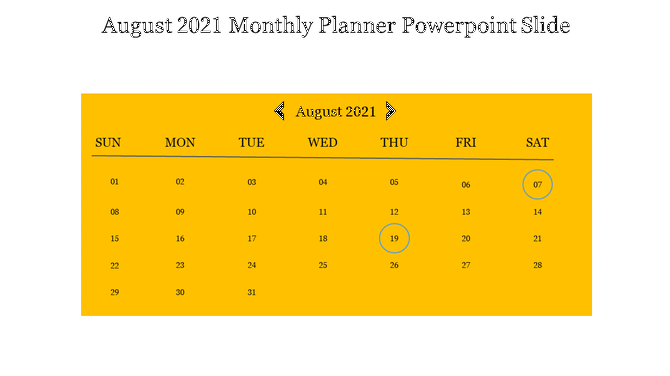 August 2021 Monthly Planner Powerpoint Slide

August 2021

| SUN | MON | TUE | WED | THU | FRI | SAT |
|---|---|---|---|---|---|---|
| 01 | 02 | 03 | 04 | 05 | 06 | 07 |
| 08 | 09 | 10 | 11 | 12 | 13 | 14 |
| 15 | 16 | 17 | 18 | 19 | 20 | 21 |
| 22 | 23 | 24 | 25 | 26 | 27 | 28 |
| 29 | 30 | 31 | | | | |